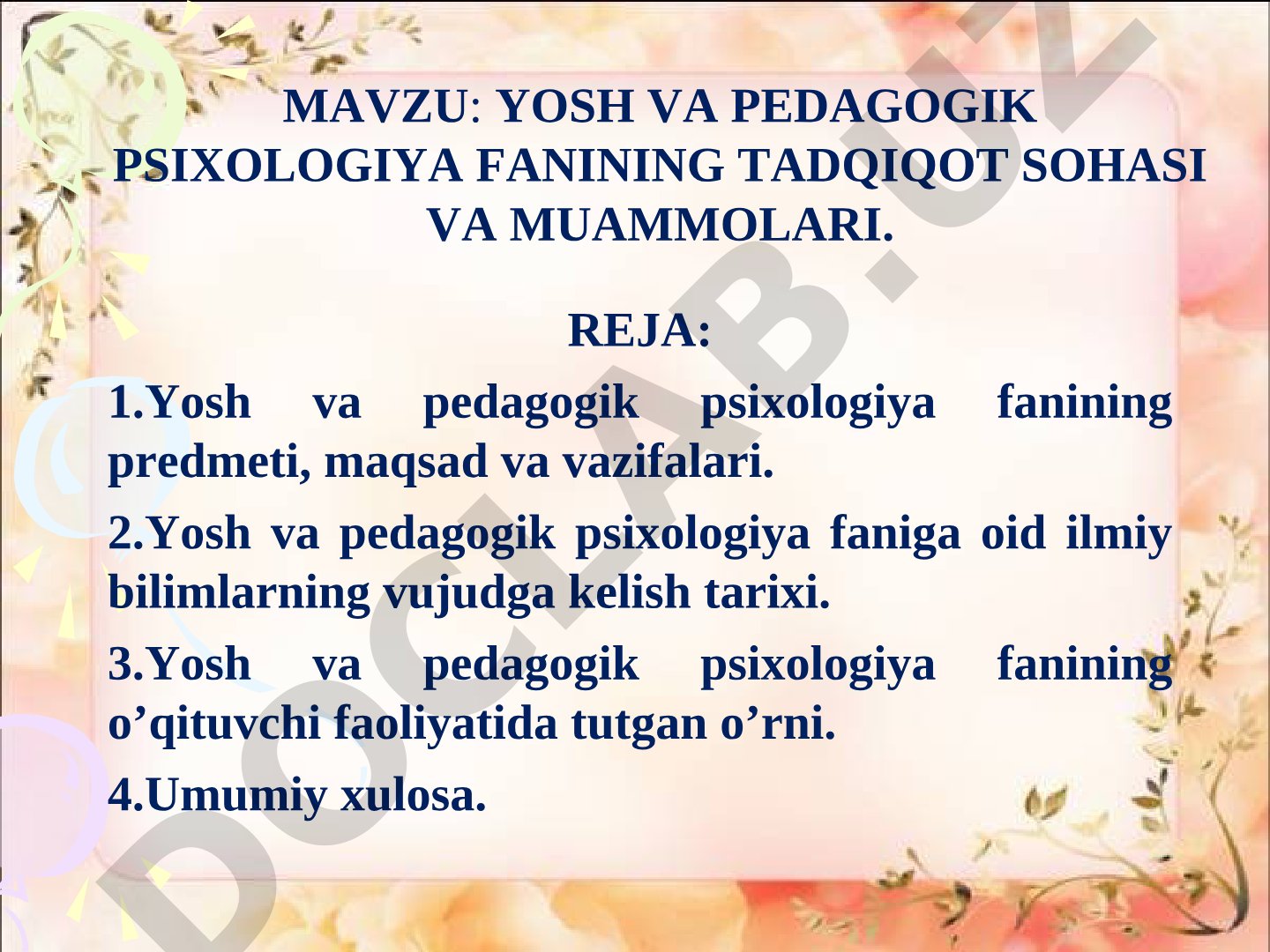 MAVZU: YOSH VA PEDAGOGIK PSIXOLOGIYA FANINING TADQIQOT SOHASI VA MUAMMOLARI.

REJA:

1.Yosh va pedagogik psixologiya fanining predmeti, maqsad va vazifalari.

2.Yosh va pedagogik psixologiya faniga oid ilmiy bilimlarning vujudga kelish tarixi.

3.Yosh va pedagogik psixologiya fanining o’qituvchi faoliyatida tutgan o’rni.

4.Umumiy xulosa.

DOCLAB.UZ